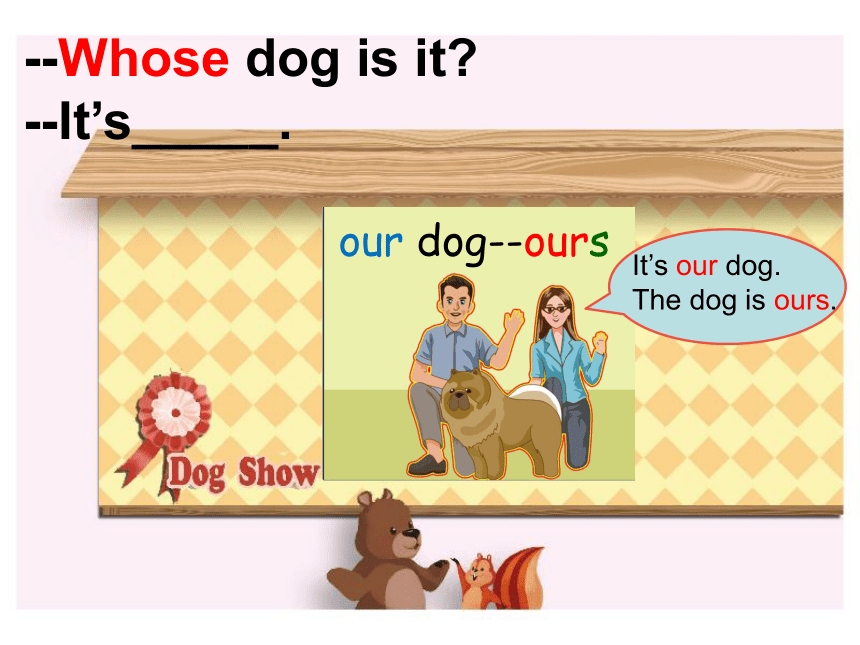 --Whose dog is it?
--It's______.

our dog--ours

It's our dog.
The dog is ours.

Dog Show